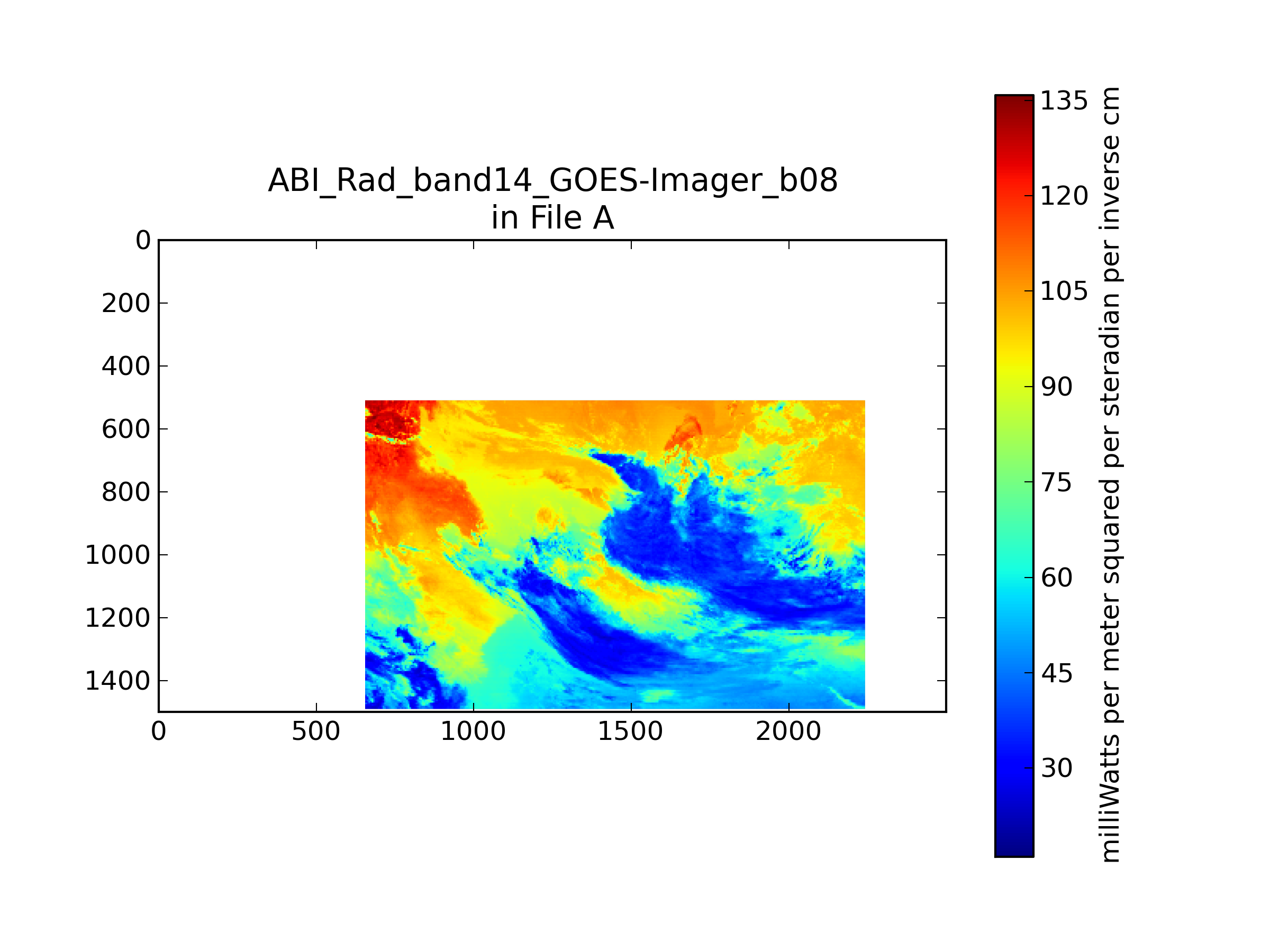 ABI_Rad_band14_GOES-Imager_b08
in File A

0
200
400
600
800
1000
1200
1400

0
500
1000
1500
2000

135
120
105
90
75
60
45
30

milliWatts per meter squared per steradian per inverse cm